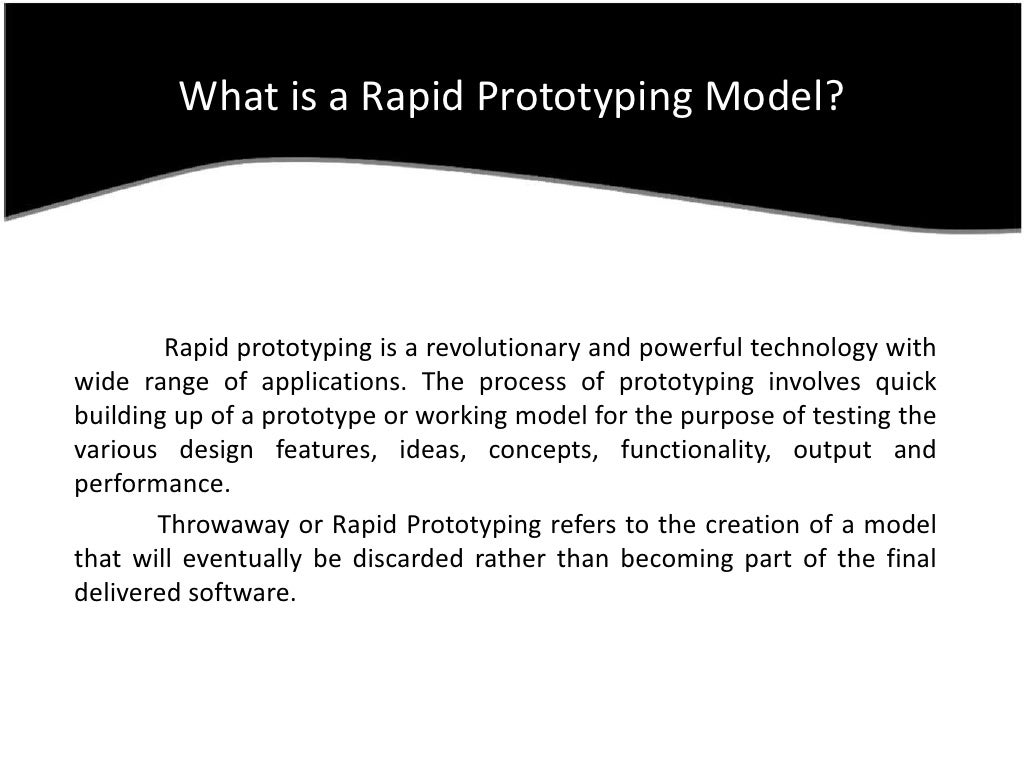 What is a Rapid Prototyping Model?

Rapid prototyping is a revolutionary and powerful technology with wide range of applications. The process of prototyping involves quick building up of a prototype or working model for the purpose of testing the various design features, ideas, concepts, functionality, output and performance.

Throwaway or Rapid Prototyping refers to the creation of a model that will eventually be discarded rather than becoming part of the final delivered software.